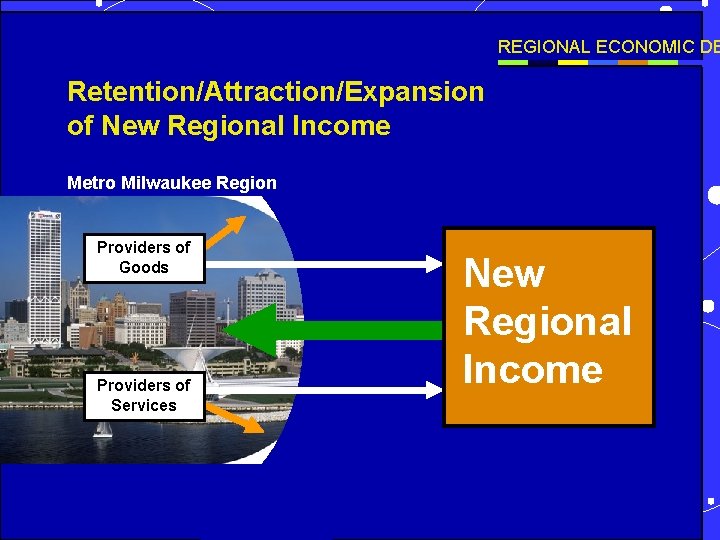 REGIONAL ECONOMIC DE

Retention/Attraction/Expansion of New Regional Income

Metro Milwaukee Region

Providers of Goods

Providers of Services

New Regional Income